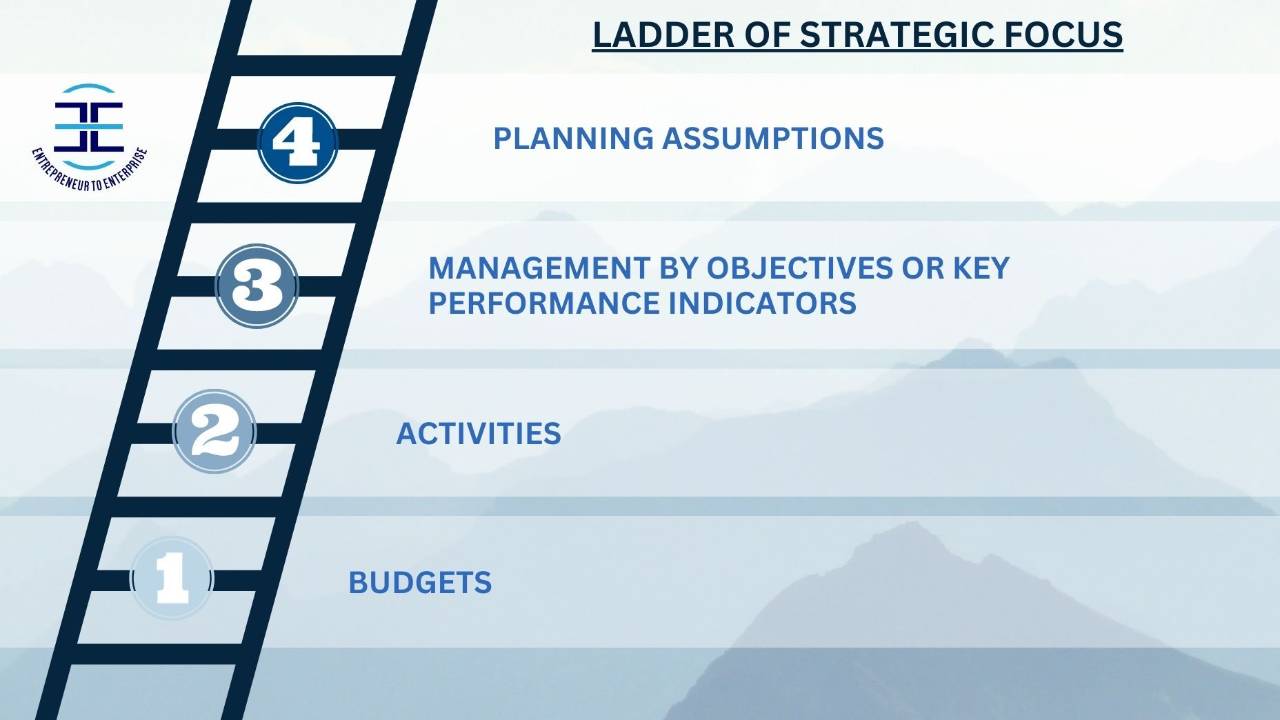 LADDER OF STRATEGIC FOCUS

ENTREPRENEUR TO ENTERPRISE

4

PLANNING ASSUMPTIONS

3

MANAGEMENT BY OBJECTIVES OR KEY PERFORMANCE INDICATORS

2

ACTIVITIES

1

BUDGETS